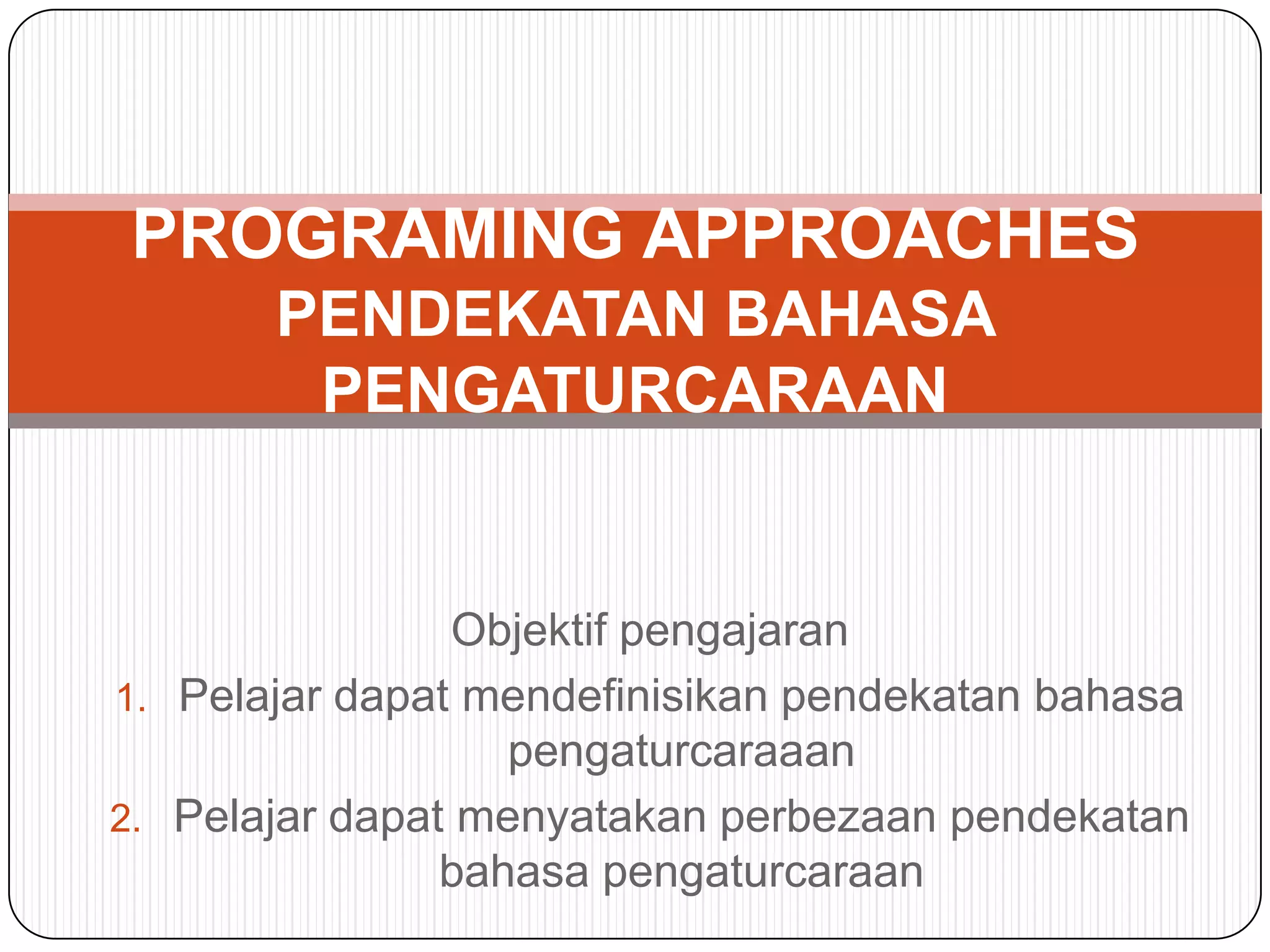 PROGRAMING APPROACHES
PENDEKATAN BAHASA PENGATURCARAAN

Objektif pengajaran

1. Pelajar dapat mendefinisikan pendekatan bahasa pengaturcaraaan
2. Pelajar dapat menyatakan perbezaan pendekatan bahasa pengaturcaraan